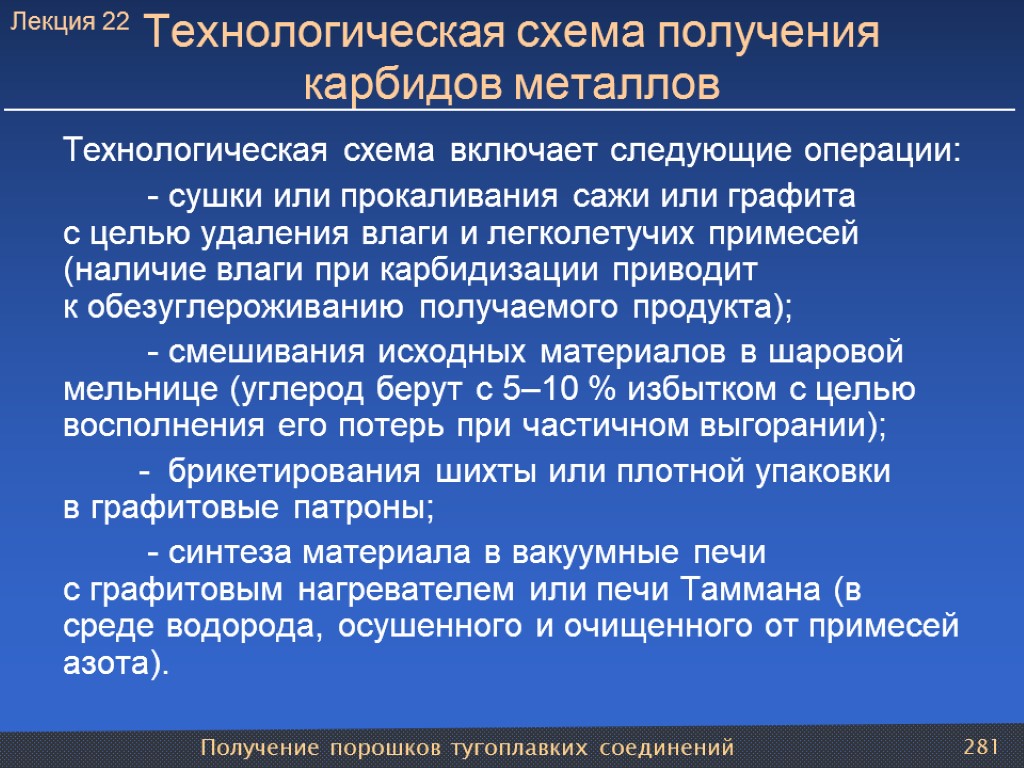 Лекция 22

Технологическая схема получения карбидов металлов

Технологическая схема включает следующие операции:

- сушки или прокаливания сажи или графита с целью удаления влаги и легколетучих примесей (наличие влаги при карбидизации приводит к обезуглероживанию получаемого продукта);

- смешивания исходных материалов в шаровой мельнице (углерод берут с 5–10 % избытком с целью восполнения его потерь при частичном выгорании);

- брикетирования шихты или плотной упаковки в графитовые патроны;

- синтеза материала в вакуумные печи с графитовым нагревателем или печи Таммана (в среде водорода, осушенного и очищенного от примесей азота).

Получение порошков тугоплавких соединений

281